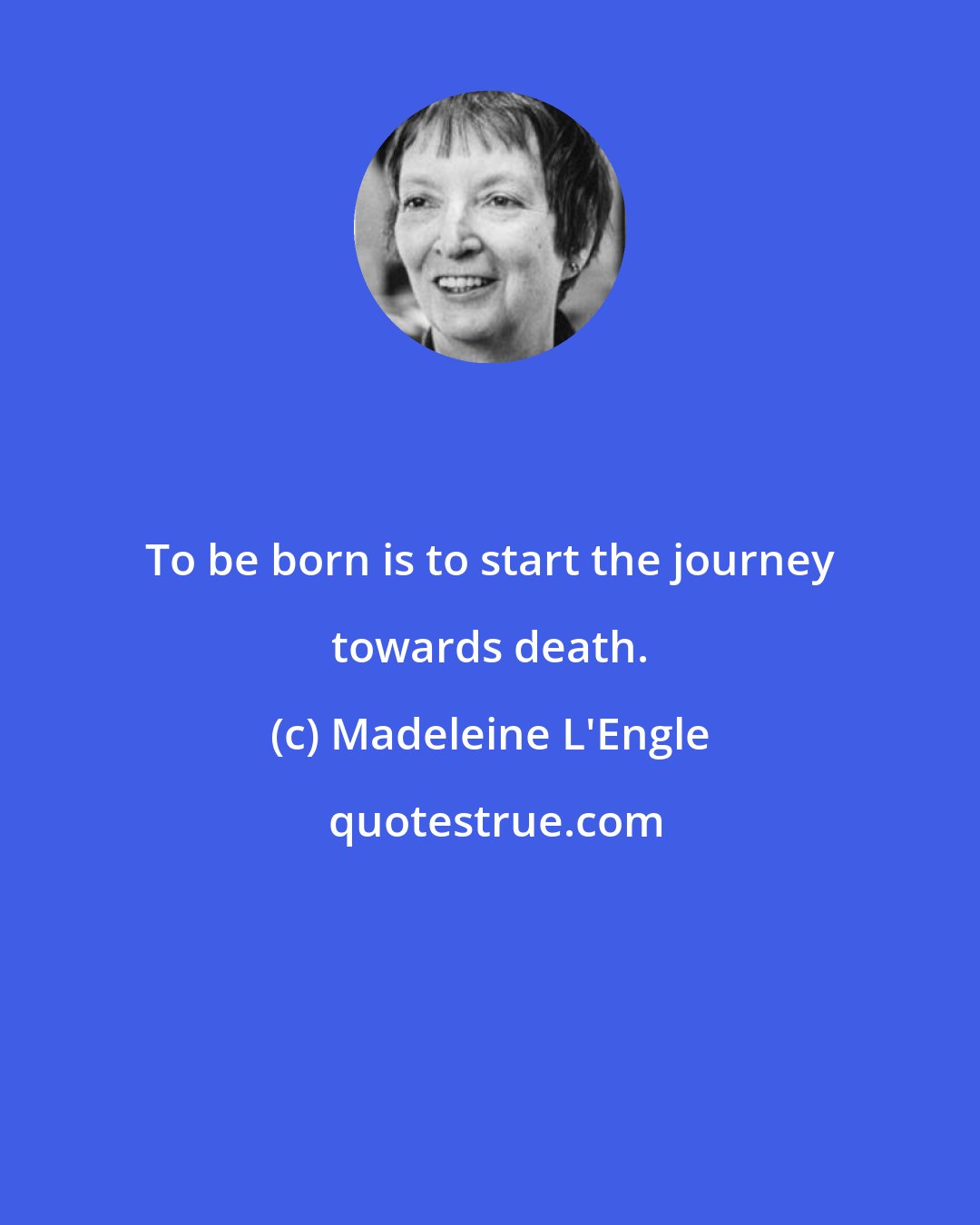 To be born is to start the journey towards death.

(c) Madeleine L'Engle

quotestrue.com